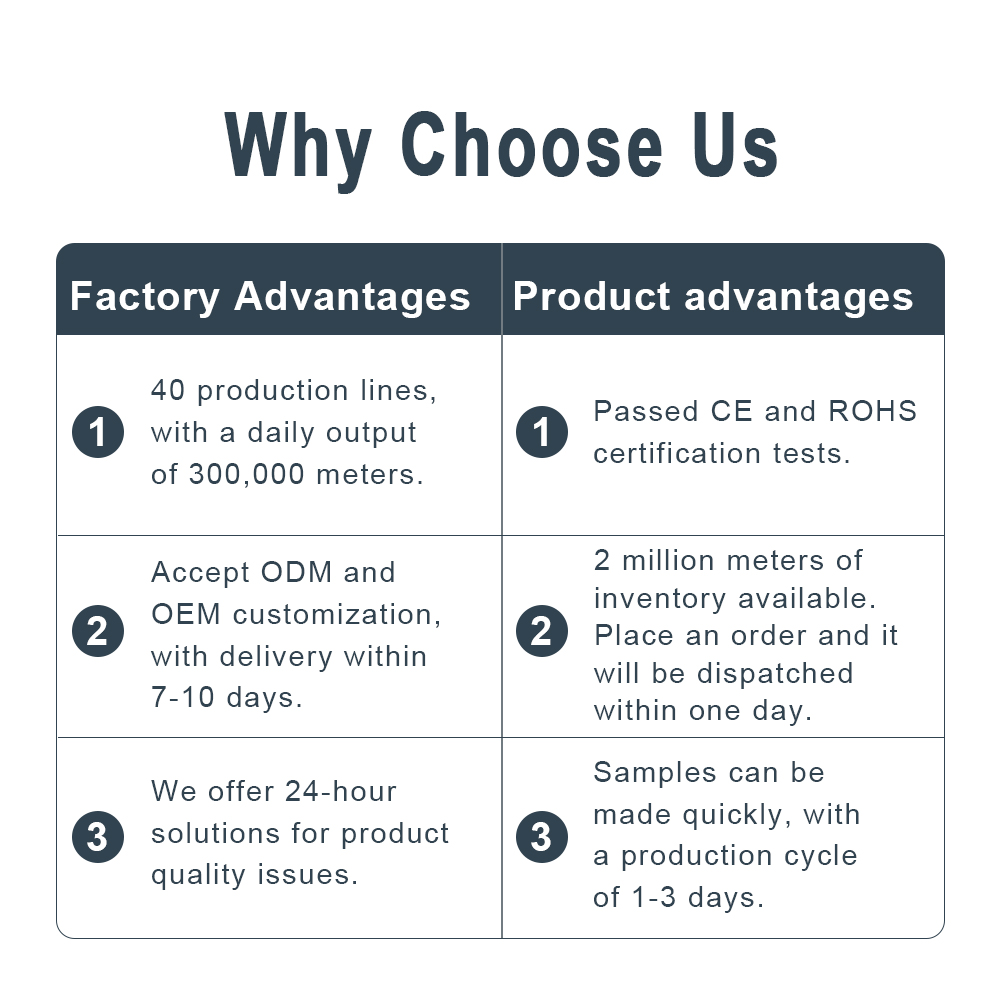 Why Choose Us

| Factory Advantages | Product advantages |
|---|---|
| 1 40 production lines, with a daily output of 300,000 meters. | 1 Passed CE and ROHS certification tests. |
| 2 Accept ODM and OEM customization, with delivery within 7-10 days. | 2 2 million meters of inventory available. Place an order and it will be dispatched within one day. |
| 3 We offer 24-hour solutions for product quality issues. | 3 Samples can be made quickly, with a production cycle of 1-3 days. |